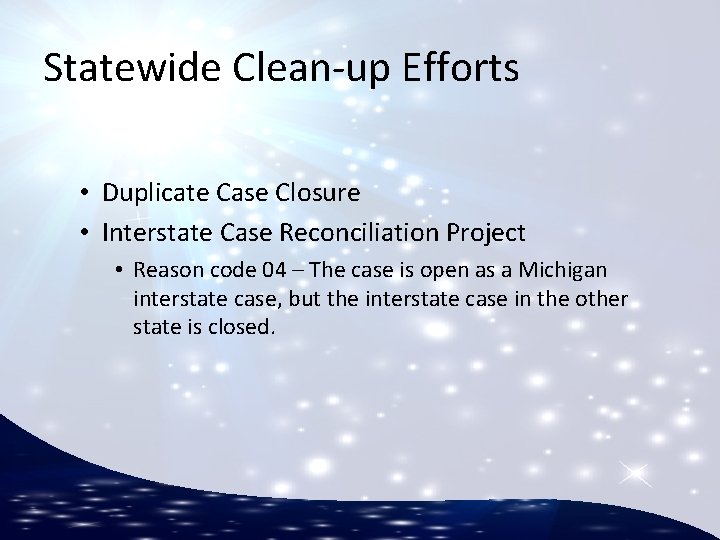 Statewide Clean-up Efforts

• Duplicate Case Closure
• Interstate Case Reconciliation Project
  • Reason code 04 – The case is open as a Michigan interstate case, but the interstate case in the other state is closed.